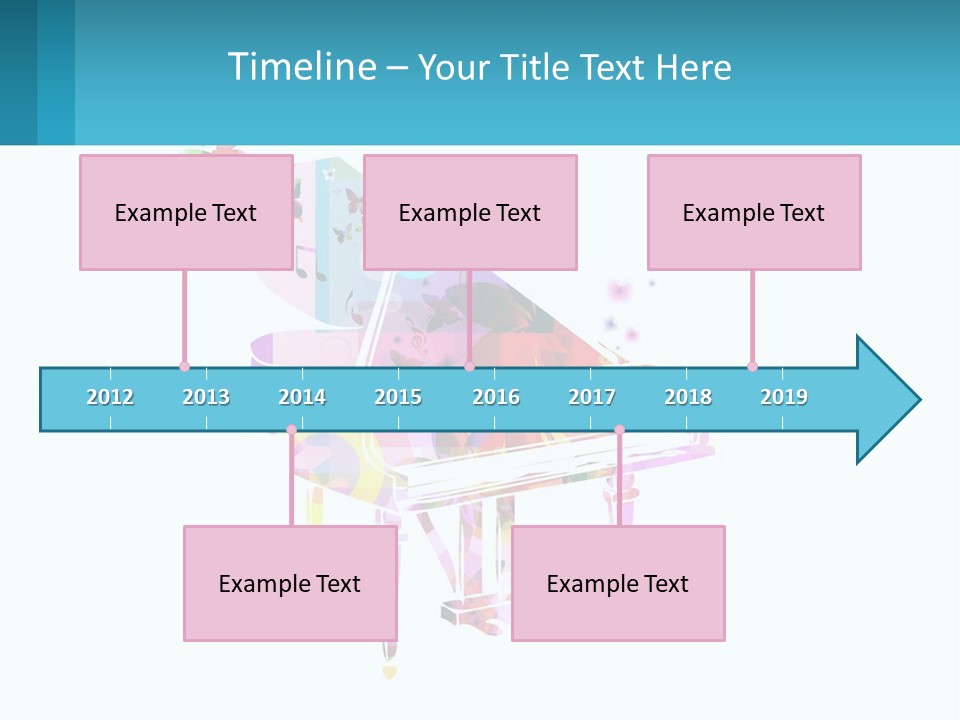 Timeline – Your Title Text Here

Example Text

Example Text

Example Text

2012 2013 2014 2015 2016 2017 2018 2019

Example Text

Example Text